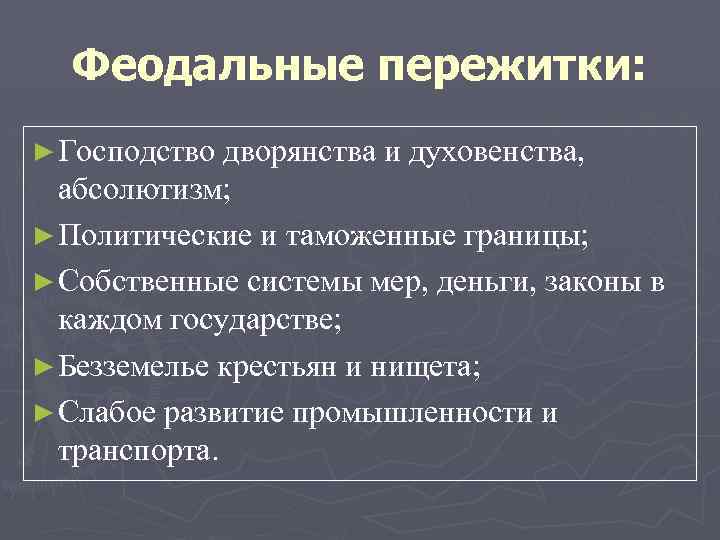 Феодальные пережитки:

► Господство дворянства и духовенства, абсолютизм;

► Политические и таможенные границы;

► Собственные системы мер, деньги, законы в каждом государстве;

► Безземелье крестьян и нищета;

► Слабое развитие промышленности и транспорта.